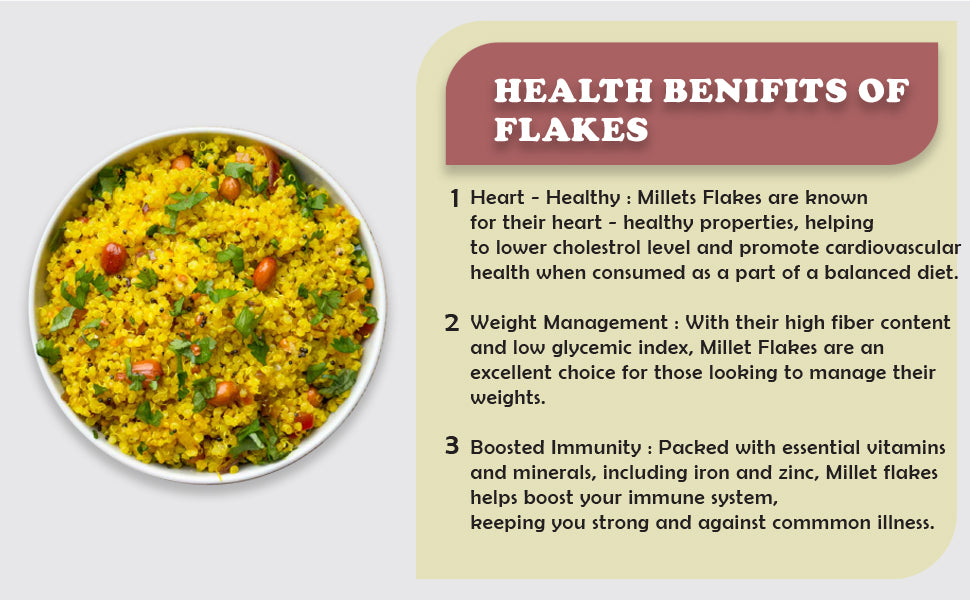 HEALTH BENIFITS OF FLAKES

1 Heart - Healthy : Millets Flakes are known for their heart - healthy properties, helping to lower cholestrol level and promote cardiovascular health when consumed as a part of a balanced diet.

2 Weight Management : With their high fiber content and low glycemic index, Millet Flakes are an excellent choice for those looking to manage their weights.

3 Boosted Immunity : Packed with essential vitamins and minerals, including iron and zinc, Millet flakes helps boost your immune system, keeping you strong and against commmon illness.